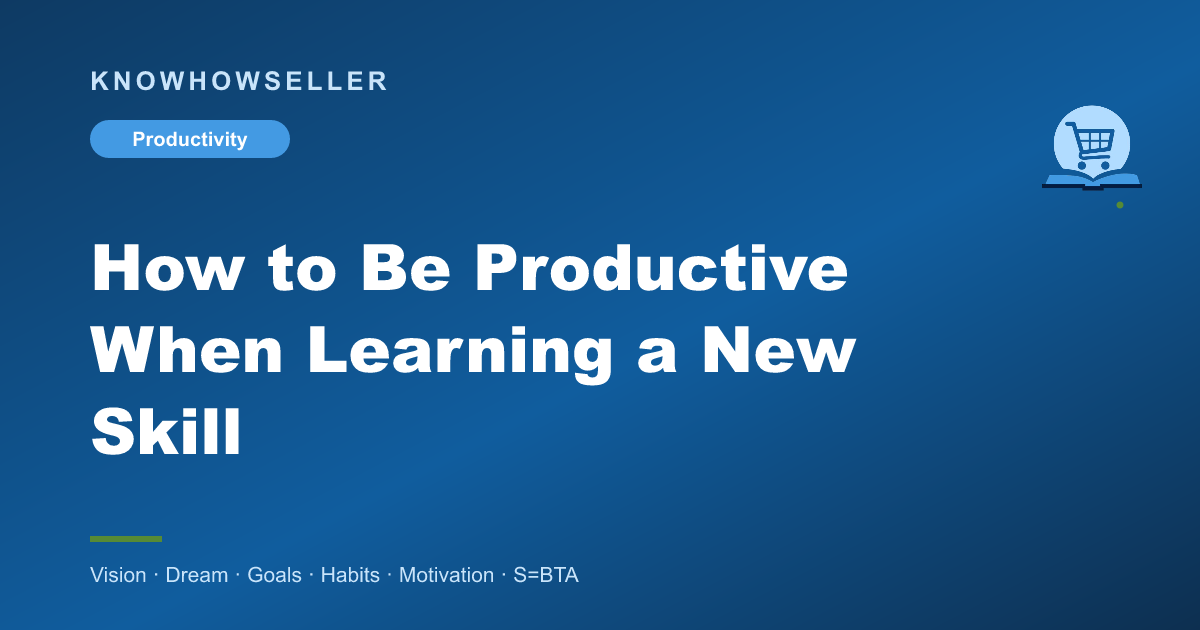 KNOWHOWSELLER

Productivity

How to Be Productive When Learning a New Skill

Vision · Dream · Goals · Habits · Motivation · S=BTA